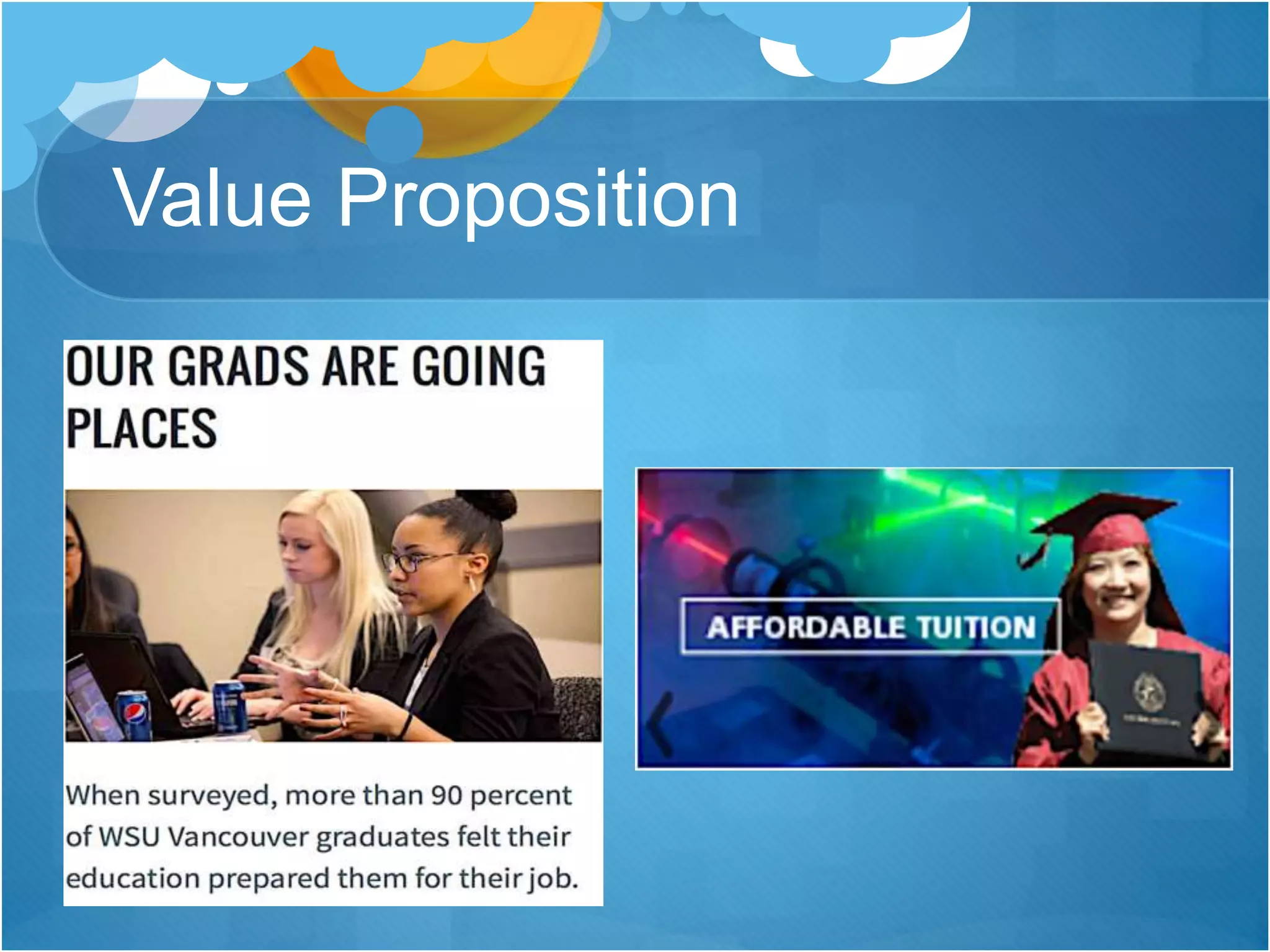 Value Proposition

OUR GRADS ARE GOING PLACES

When surveyed, more than 90 percent of WSU Vancouver graduates felt their education prepared them for their job.

AFFORDABLE TUITION